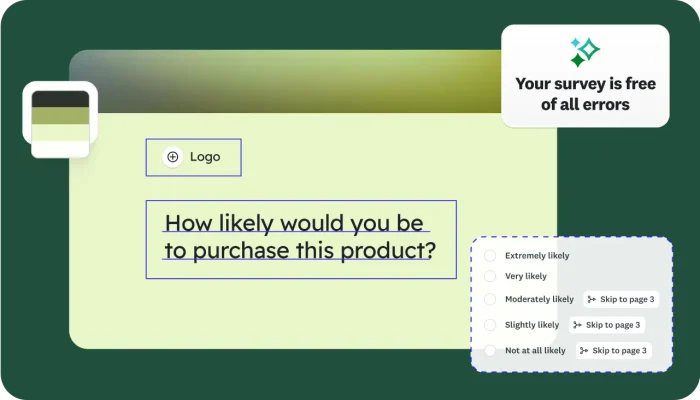 Your survey is free of all errors

Logo

How likely would you be to purchase this product?

Extremely likely

Very likely

Moderately likely Skip to page 3

Slightly likely Skip to page 3

Not at all likely Skip to page 3